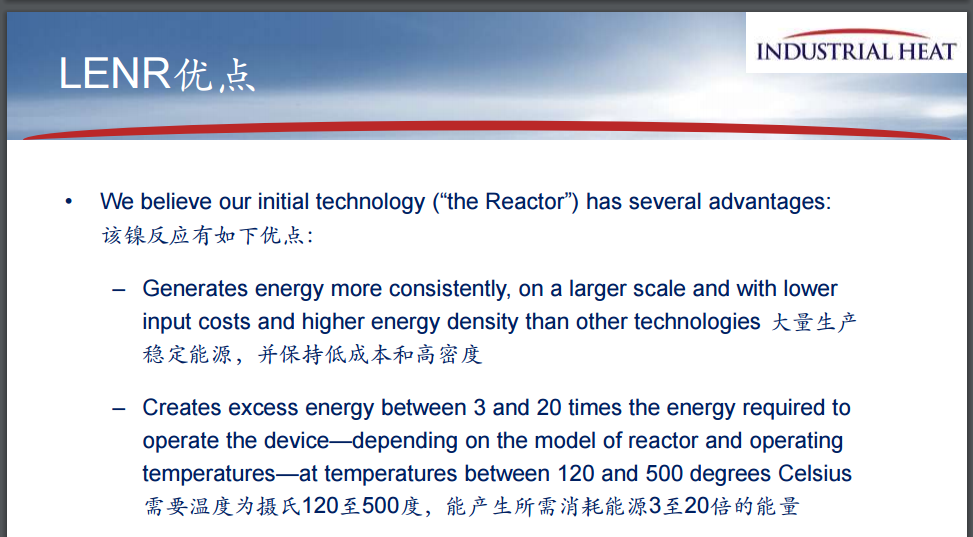 LENR优点

INDUSTRIAL HEAT

• We believe our initial technology (“the Reactor”) has several advantages: 该镍反应有如下优点:

– Generates energy more consistently, on a larger scale and with lower input costs and higher energy density than other technologies 大量生产稳定能源，并保持低成本和高密度

– Creates excess energy between 3 and 20 times the energy required to operate the device—depending on the model of reactor and operating temperatures—at temperatures between 120 and 500 degrees Celsius 需要温度为摄氏120至500度，能产生所需消耗能源3至20倍的能量